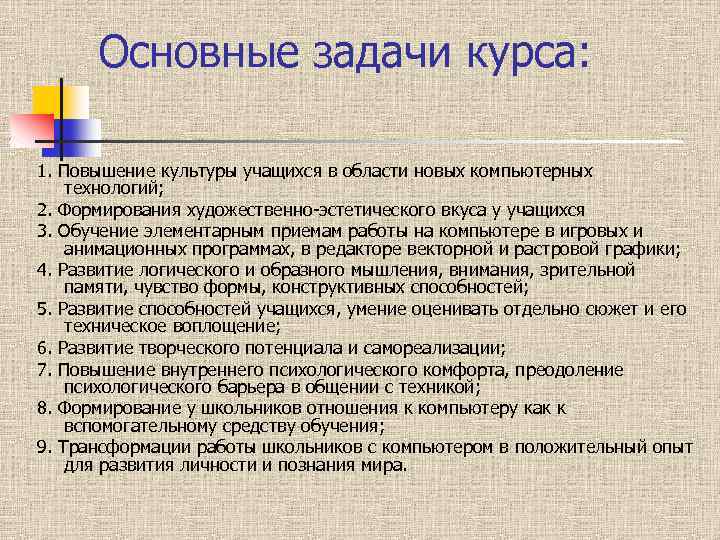 Основные задачи курса:

1. Повышение культуры учащихся в области новых компьютерных технологий;

2. Формирования художественно-эстетического вкуса у учащихся

3. Обучение элементарным приемам работы на компьютере в игровых и анимационных программах, в редакторе векторной и растровой графики;

4. Развитие логического и образного мышления, внимания, зрительной памяти, чувство формы, конструктивных способностей;

5. Развитие способностей учащихся, умение оценивать отдельно сюжет и его техническое воплощение;

6. Развитие творческого потенциала и самореализации;

7. Повышение внутреннего психологического комфорта, преодоление психологического барьера в общении с техникой;

8. Формирование у школьников отношения к компьютеру как к вспомогательному средству обучения;

9. Трансформации работы школьников с компьютером в положительный опыт для развития личности и познания мира.